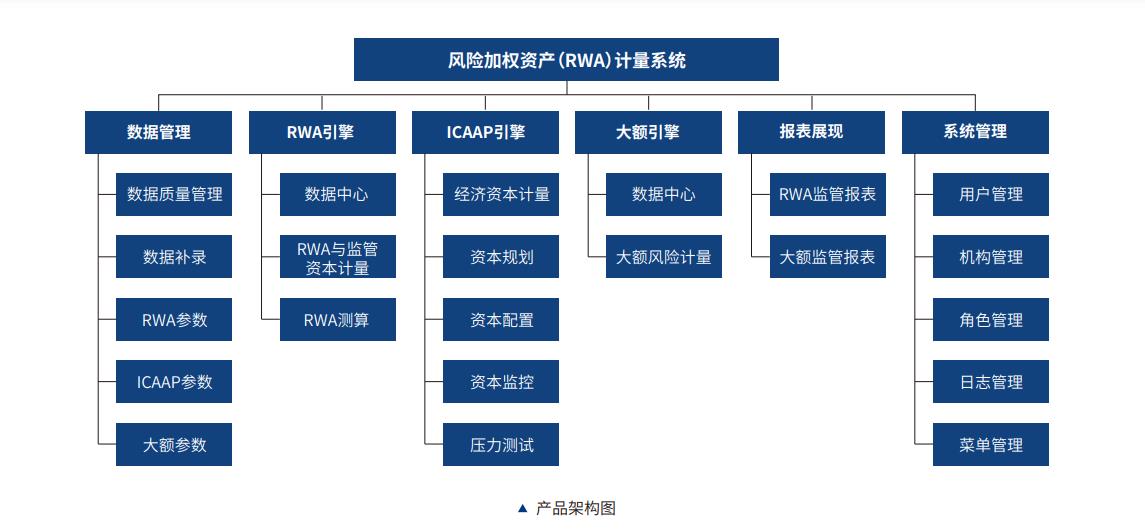 风险加权资产（RWA）计量系统

数据管理
数据质量管理
数据补录
RWA参数
ICAAP参数
大额参数

RWA引擎
数据中心
RWA与监管资本计量
RWA测算

ICAAP引擎
经济资本计量
资本规划
资本配置
资本监控
压力测试

大额引擎
数据中心
大额风险计量

报表展现
RWA监管报表
大额监管报表

系统管理
用户管理
机构管理
角色管理
日志管理
菜单管理

▲ 产品架构图